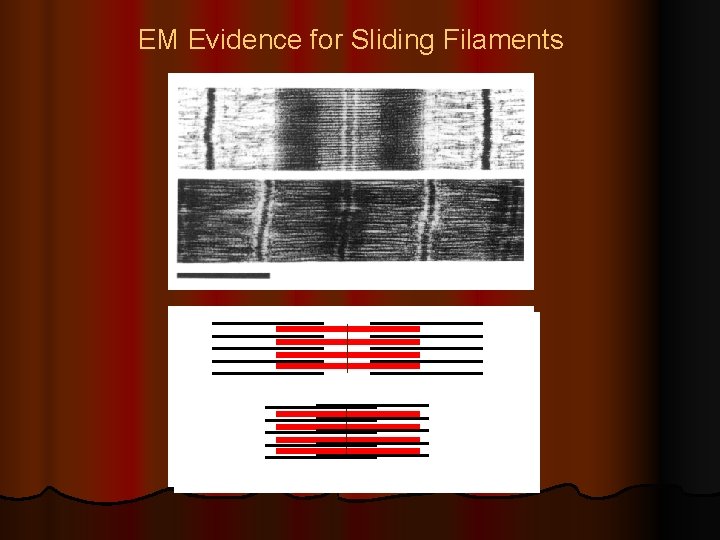 EM Evidence for Sliding Filaments